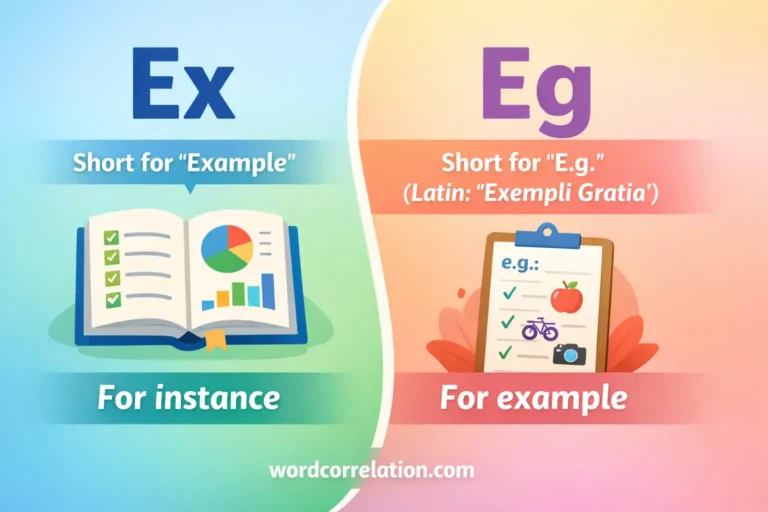 Ex

Short for "Example"

For instance

Eg

Short for "E.g."
(Latin: "Exempli Gratia')

e.g.:

For example

wordcorrelation.com